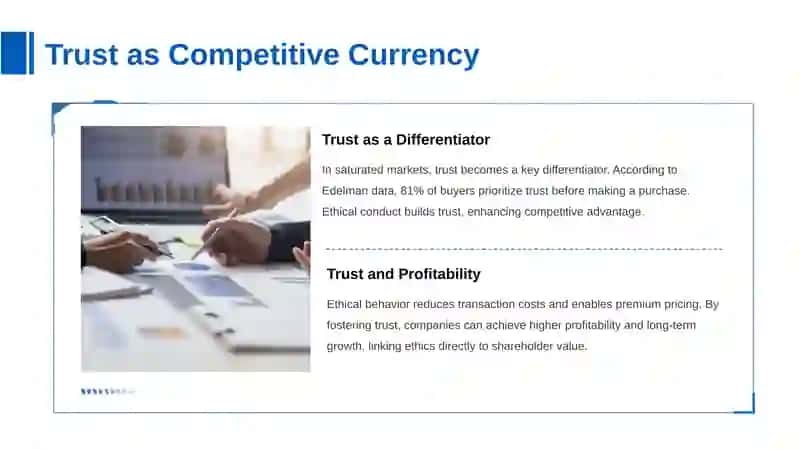 Trust as Competitive Currency

Trust as a Differentiator

In saturated markets, trust becomes a key differentiator. According to Edelman data, 81% of buyers prioritize trust before making a purchase. Ethical conduct builds trust, enhancing competitive advantage.

Trust and Profitability

Ethical behavior reduces transaction costs and enables premium pricing. By fostering trust, companies can achieve higher profitability and long-term growth, linking ethics directly to shareholder value.